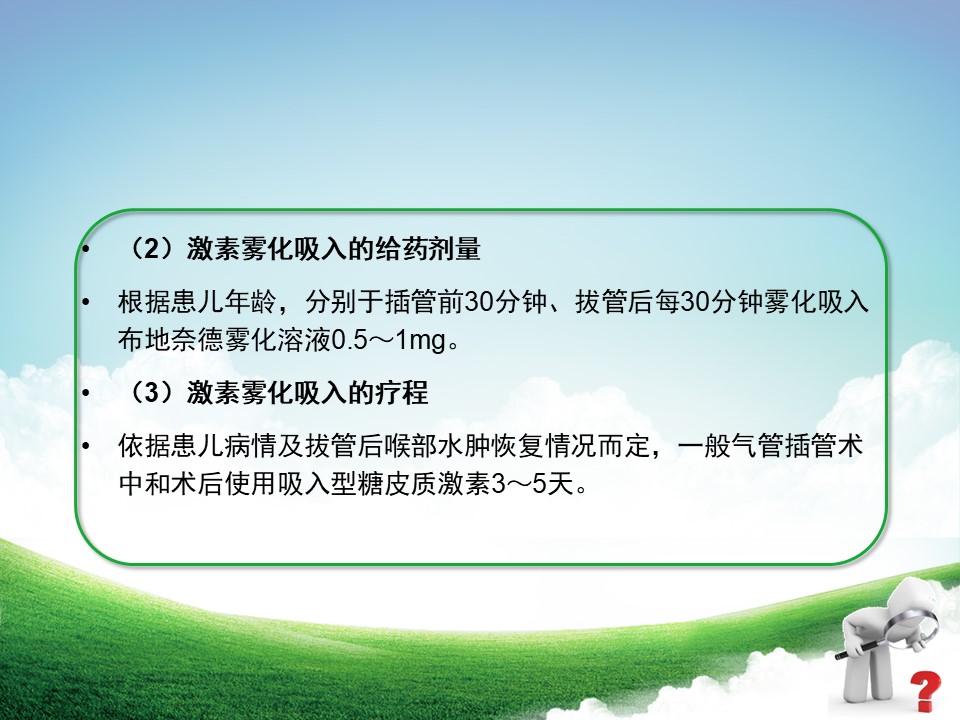 • （2）激素雾化吸入的给药剂量

• 根据患儿年龄，分别于插管前30分钟、拔管后每30分钟雾化吸入布地奈德雾化溶液0.5～1mg。

• （3）激素雾化吸入的疗程

• 依据患儿病情及拔管后喉部水肿恢复情况而定，一般气管插管术中和术后使用吸入型糖皮质激素3～5天。

?